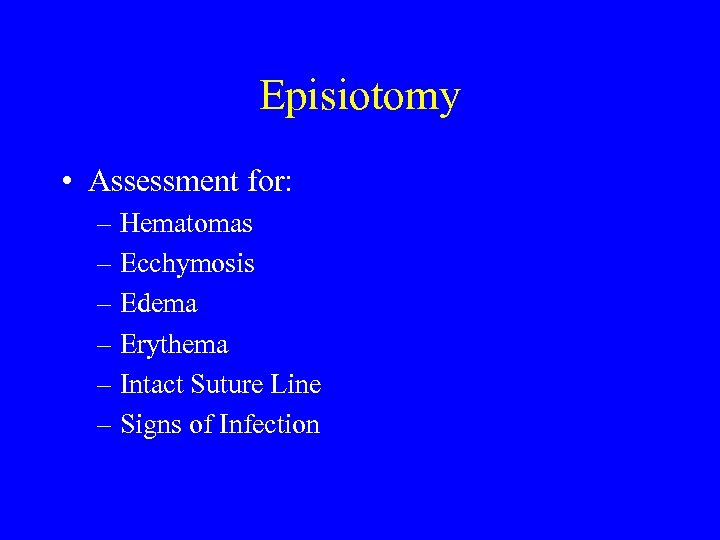 Episiotomy

• Assessment for:
  – Hematomas
  – Ecchymosis
  – Edema
  – Erythema
  – Intact Suture Line
  – Signs of Infection